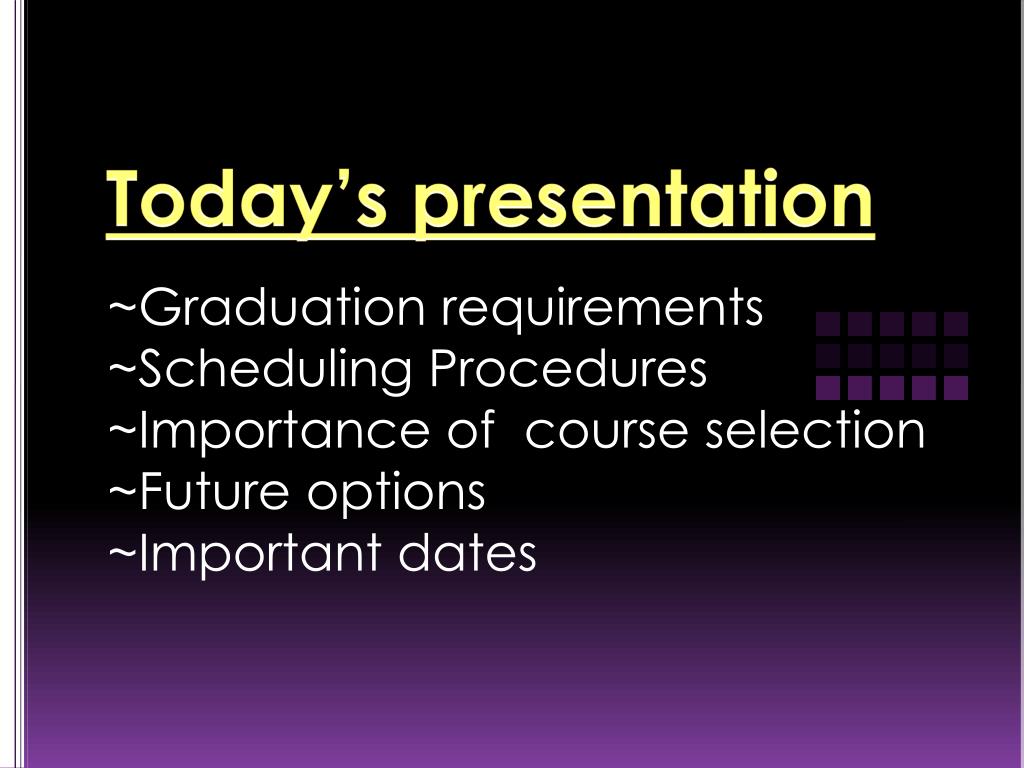 Today’s presentation

~Graduation requirements
~Scheduling Procedures
~Importance of course selection
~Future options
~Important dates